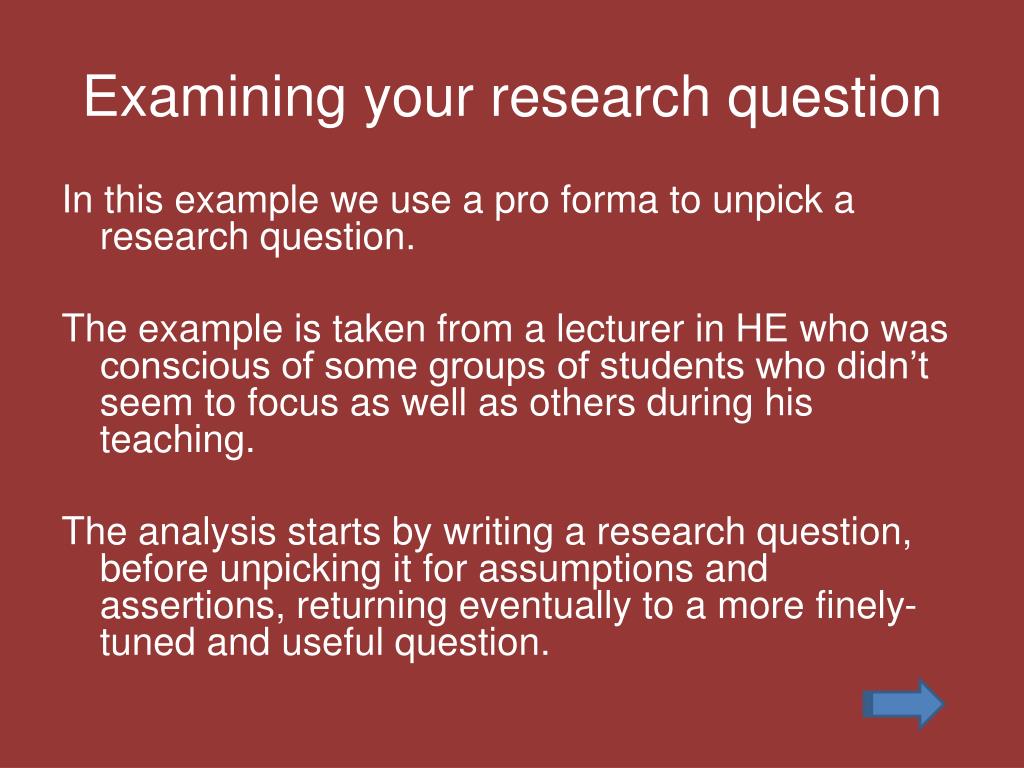 Examining your research question

In this example we use a pro forma to unpick a research question.

The example is taken from a lecturer in HE who was conscious of some groups of students who didn’t seem to focus as well as others during his teaching.

The analysis starts by writing a research question, before unpicking it for assumptions and assertions, returning eventually to a more finely-tuned and useful question.